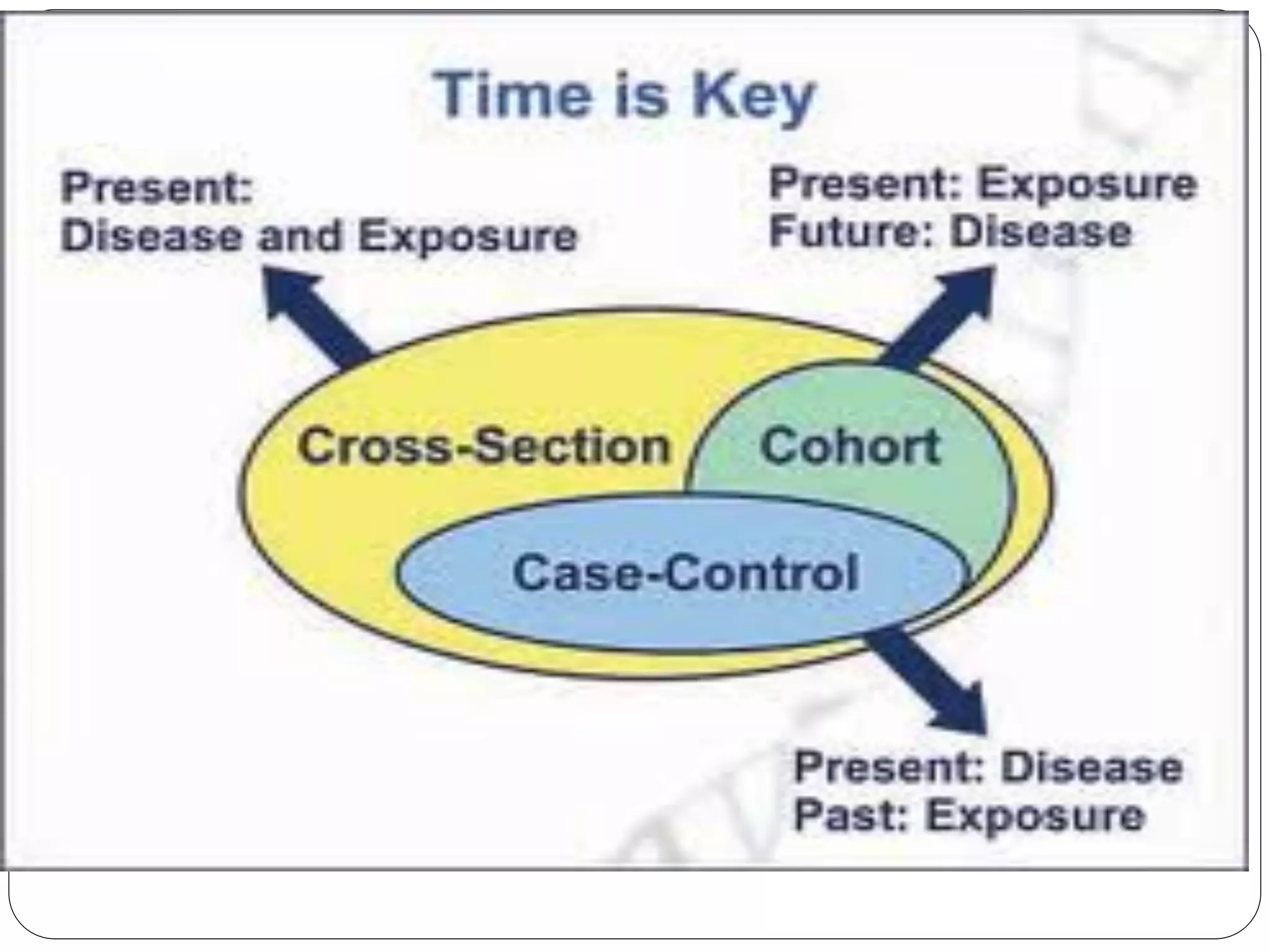 Time is Key

Present:
Disease and Exposure

Present: Exposure
Future: Disease

Cross-Section

Cohort

Case-Control

Present: Disease
Past: Exposure